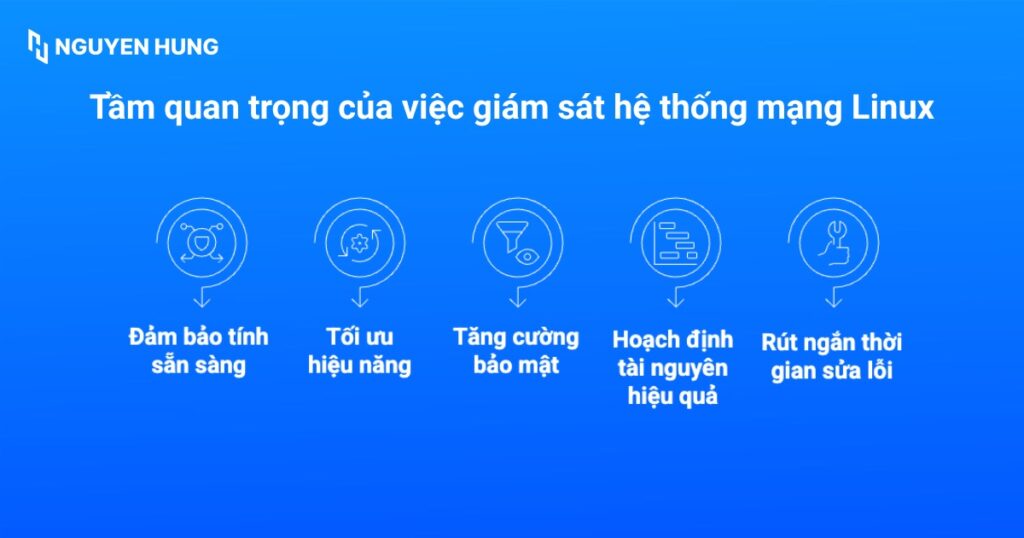 NGUYEN HUNG

Tầm quan trọng của việc giám sát hệ thống mạng Linux

Đảm bảo tính sẵn sàng

Tối ưu hiệu năng

Tăng cường bảo mật

Hoạch định tài nguyên hiệu quả

Rút ngắn thời gian sửa lỗi